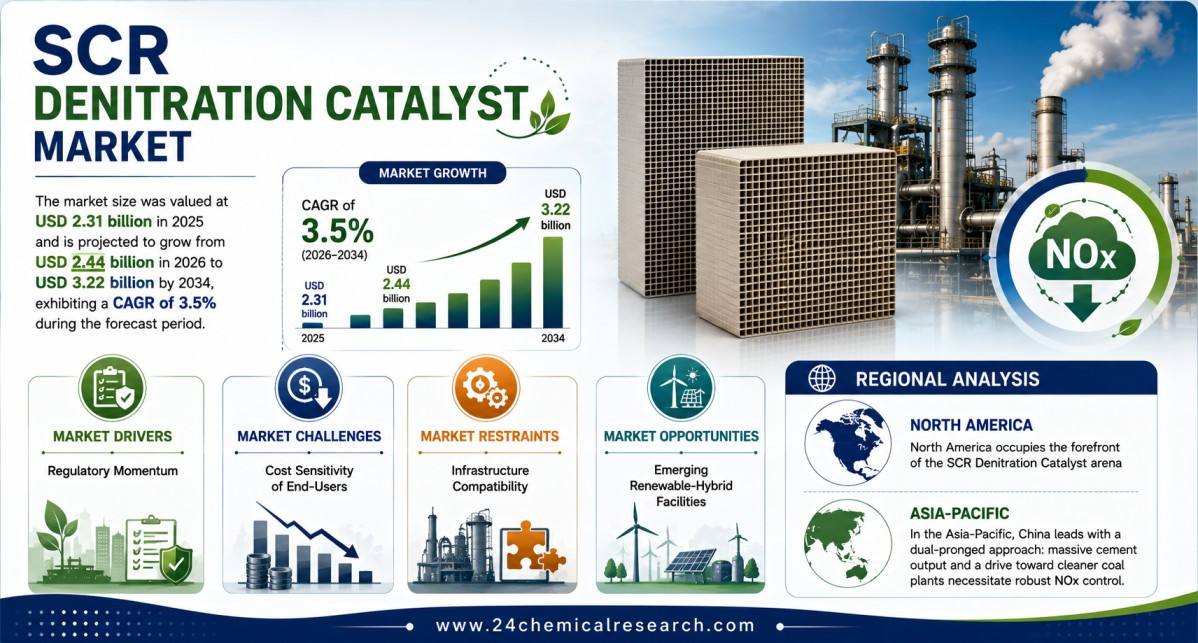 SCR DENITRATION CATALYST MARKET

The market size was valued at USD 2.31 billion in 2025 and is projected to grow from USD 2.44 billion in 2026 to USD 3.22 billion by 2034, exhibiting a CAGR of 3.5% during the forecast period.

MARKET GROWTH

CAGR of 3.5% (2026–2034)

USD 2.31 billion

USD 2.44 billion

USD 3.22 billion

2025

2034

NOx

MARKET DRIVERS
Regulatory Momentum

MARKET CHALLENGES
Cost Sensitivity of End-Users

MARKET RESTRAINTS
Infrastructure Compatibility

MARKET OPPORTUNITIES
Emerging Renewable-Hybrid Facilities

REGIONAL ANALYSIS

NORTH AMERICA
North America occupies the forefront of the SCR Denitration Catalyst arena

ASIA-PACIFIC
In the Asia-Pacific, China leads with a dual-pronged approach: massive cement output and a drive toward cleaner coal plants necessitate robust NOx control.

www.24chemicalresearch.com